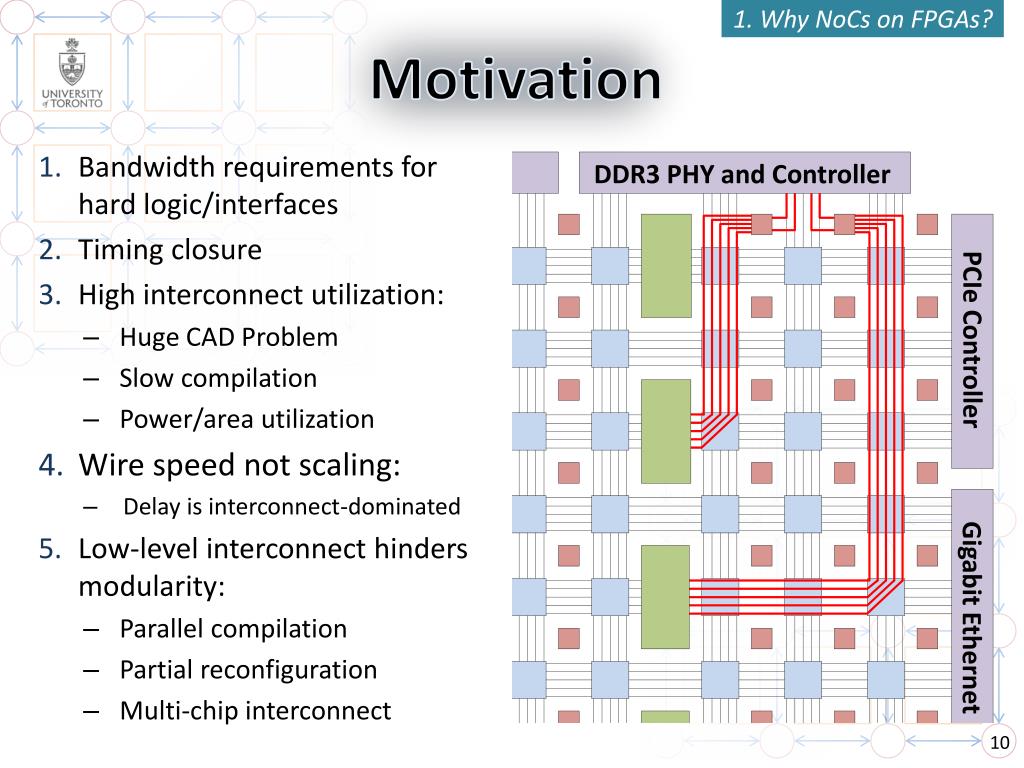 1. Why NoCs on FPGAs?

UNIVERSITY of TORONTO

Motivation

1. Bandwidth requirements for hard logic/interfaces
2. Timing closure
3. High interconnect utilization:
– Huge CAD Problem
– Slow compilation
– Power/area utilization
4. Wire speed not scaling:
– Delay is interconnect-dominated
5. Low-level interconnect hinders modularity:
– Parallel compilation
– Partial reconfiguration
– Multi-chip interconnect

DDR3 PHY and Controller

PCIe Controller

Gigabit Ethernet

10